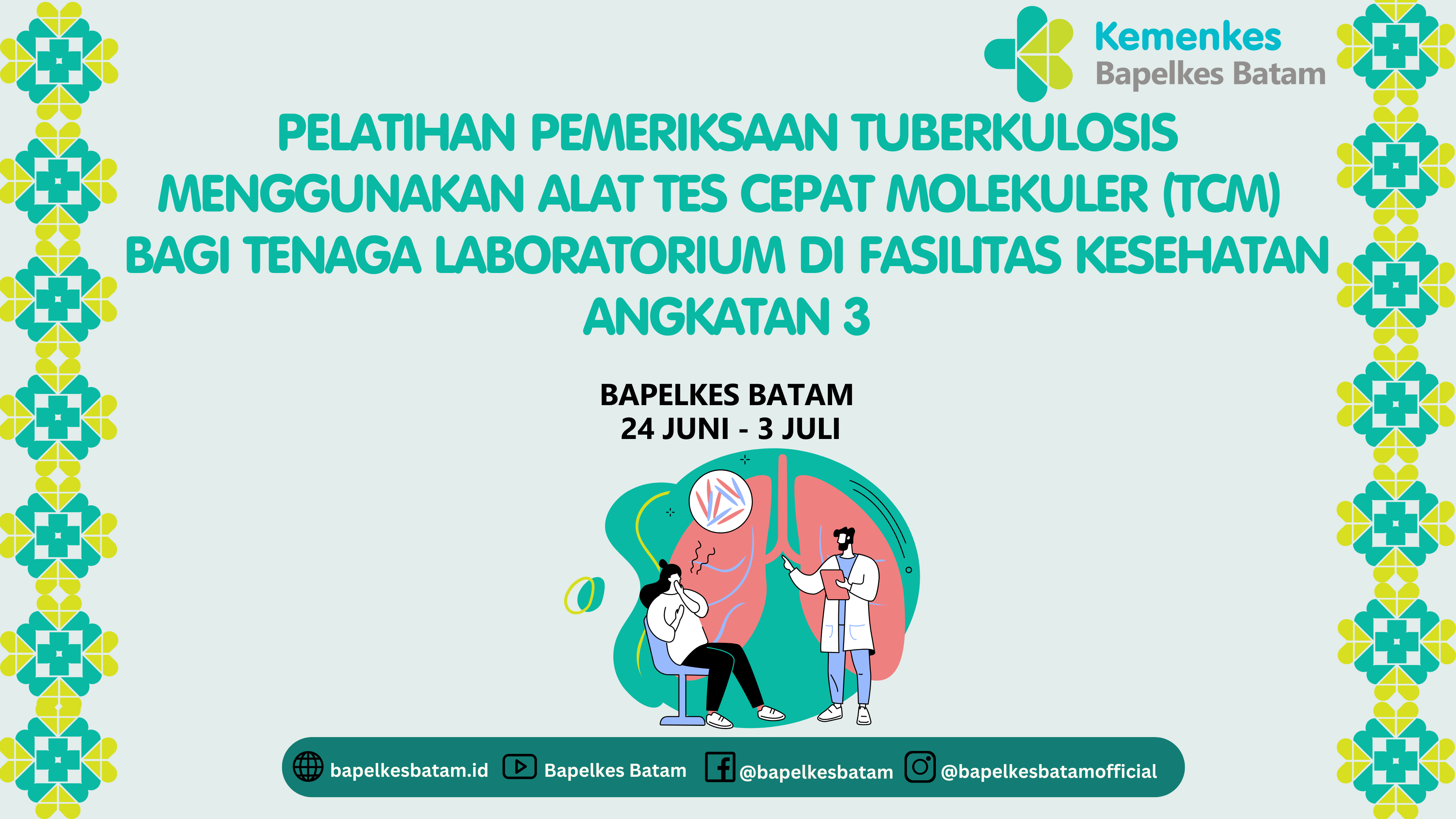 Kemenkes
Bapelkes Batam

PELATIHAN PEMERIKSAAN TUBERKULOSIS MENGGUNAKAN ALAT TES CEPAT MOLEKULER (TCM) BAGI TENAGA LABORATORIUM DI FASILITAS KESEHATAN ANGKATAN 3

BAPELKES BATAM
24 JUNI - 3 JULI

bapelkesbatam.id Bapelkes Batam @bapelkesbatam @bapelkesbatamofficial